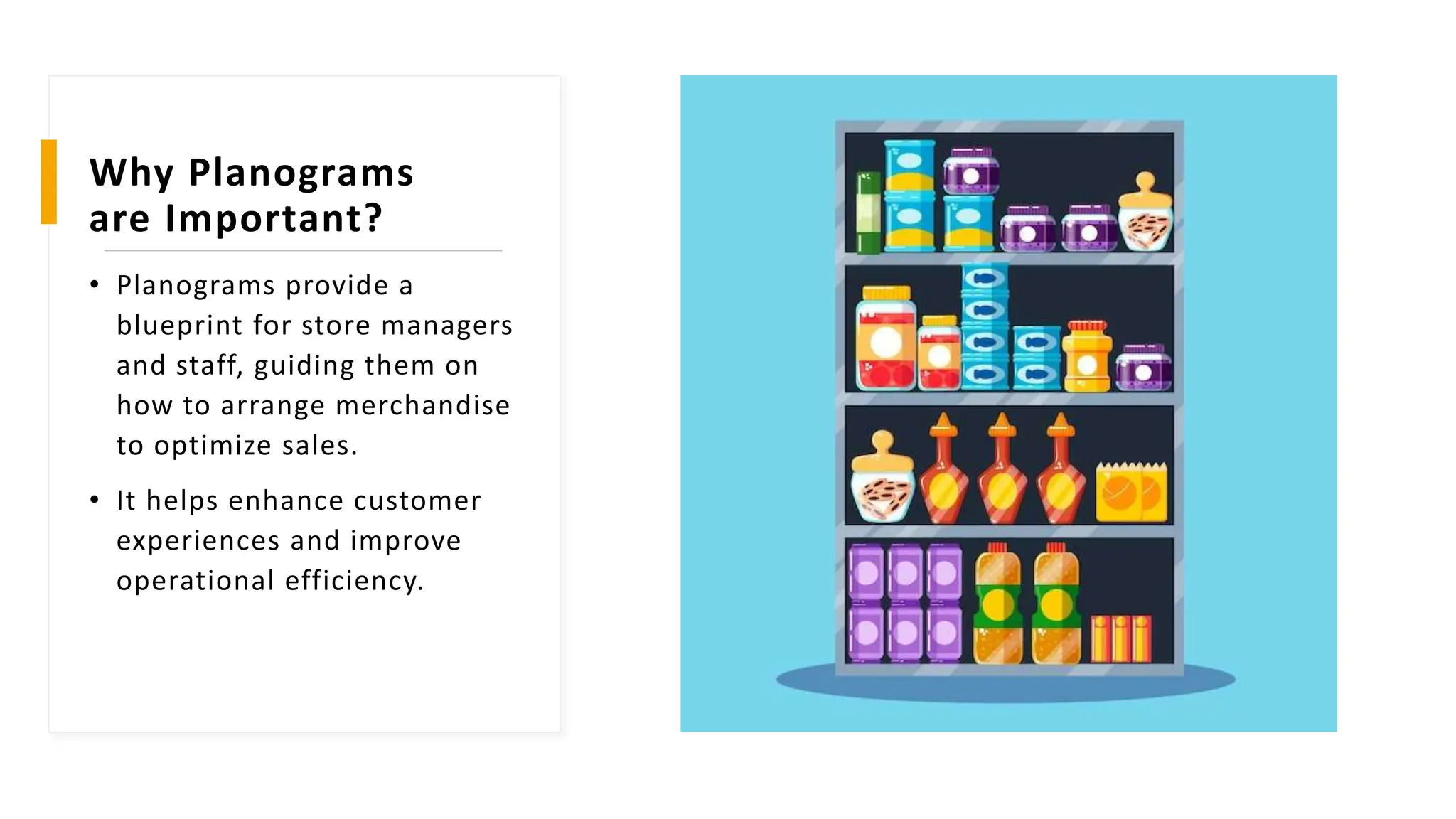 Why Planograms are Important?

• Planograms provide a blueprint for store managers and staff, guiding them on how to arrange merchandise to optimize sales.

• It helps enhance customer experiences and improve operational efficiency.